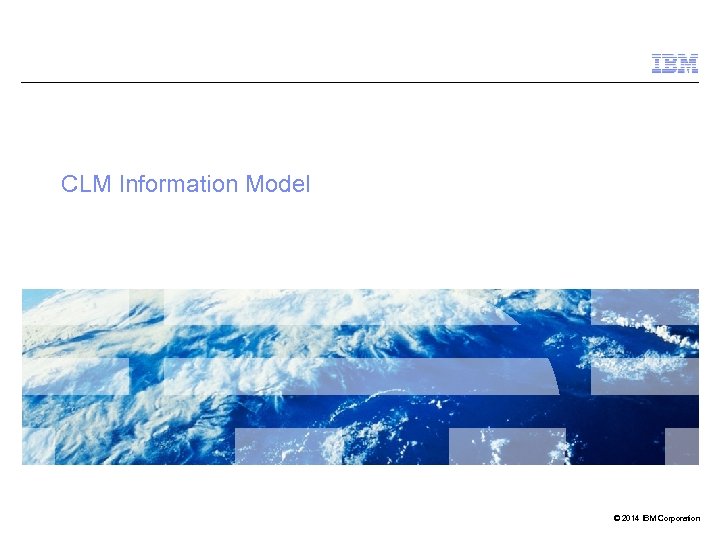 IBM

CLM Information Model

© 2014 IBM Corporation